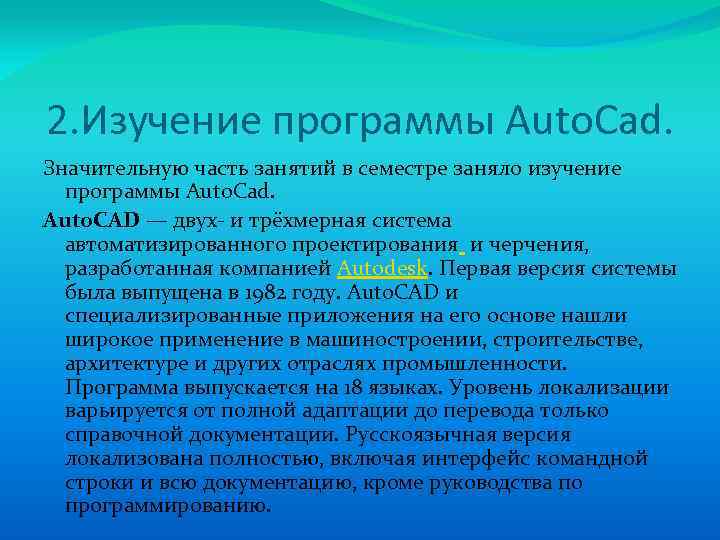 2.Изучение программы AutoCad.

Значительную часть занятий в семестре заняло изучение программы AutoCad.

AutoCAD — двух- и трёхмерная система автоматизированного проектирования и черчения, разработанная компанией Autodesk. Первая версия системы была выпущена в 1982 году. AutoCAD и специализированные приложения на его основе нашли широкое применение в машиностроении, строительстве, архитектуре и других отраслях промышленности. Программа выпускается на 18 языках. Уровень локализации варьируется от полной адаптации до перевода только справочной документации. Русскоязычная версия локализована полностью, включая интерфейс командной строки и всю документацию, кроме руководства по программированию.